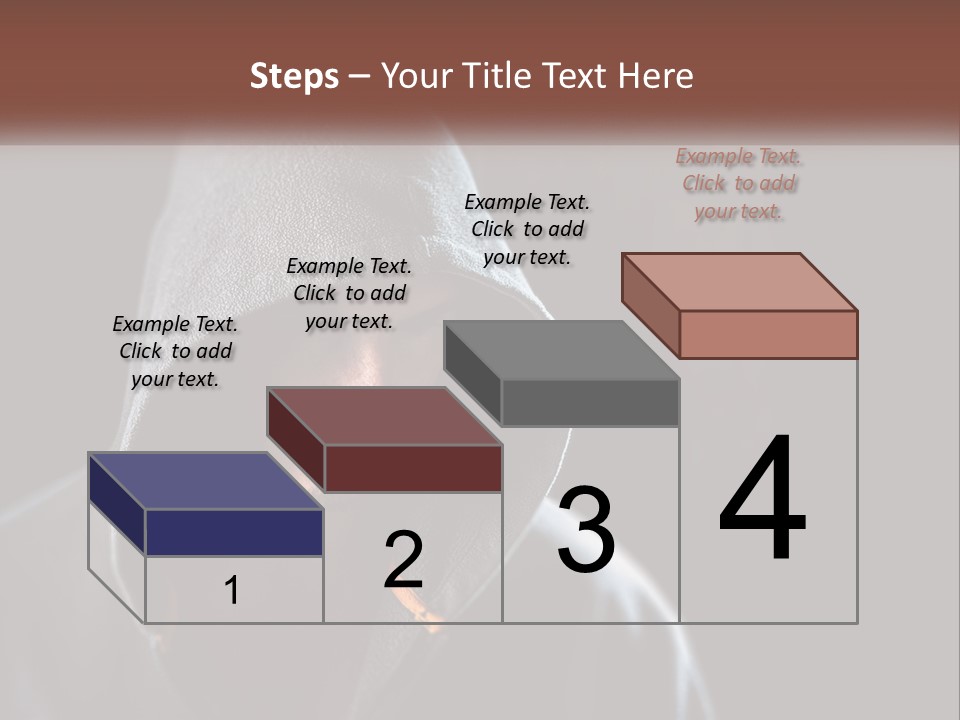 Steps – Your Title Text Here

Example Text. Click to add your text.

Example Text. Click to add your text.

Example Text. Click to add your text.

Example Text. Click to add your text.

1

2

3

4